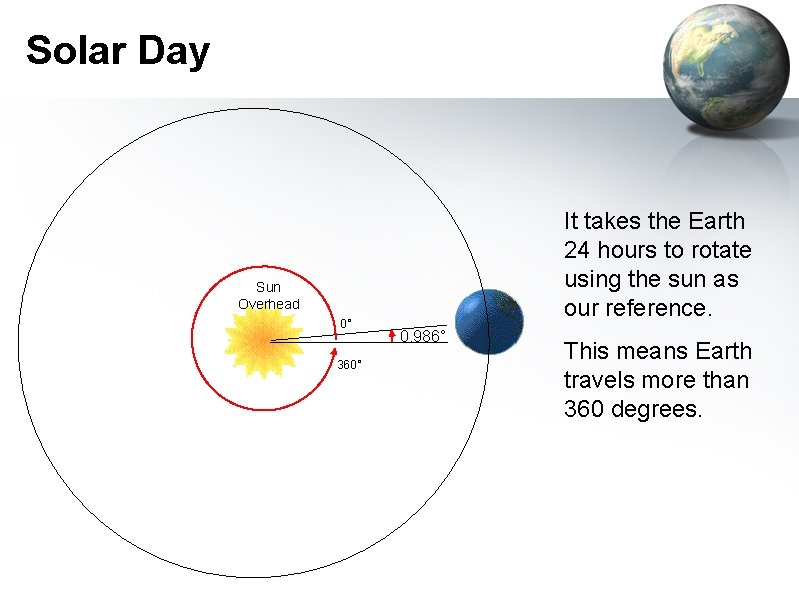 Solar Day

Sun Overhead

0°

0.986°

360°

It takes the Earth 24 hours to rotate using the sun as our reference.

This means Earth travels more than 360 degrees.